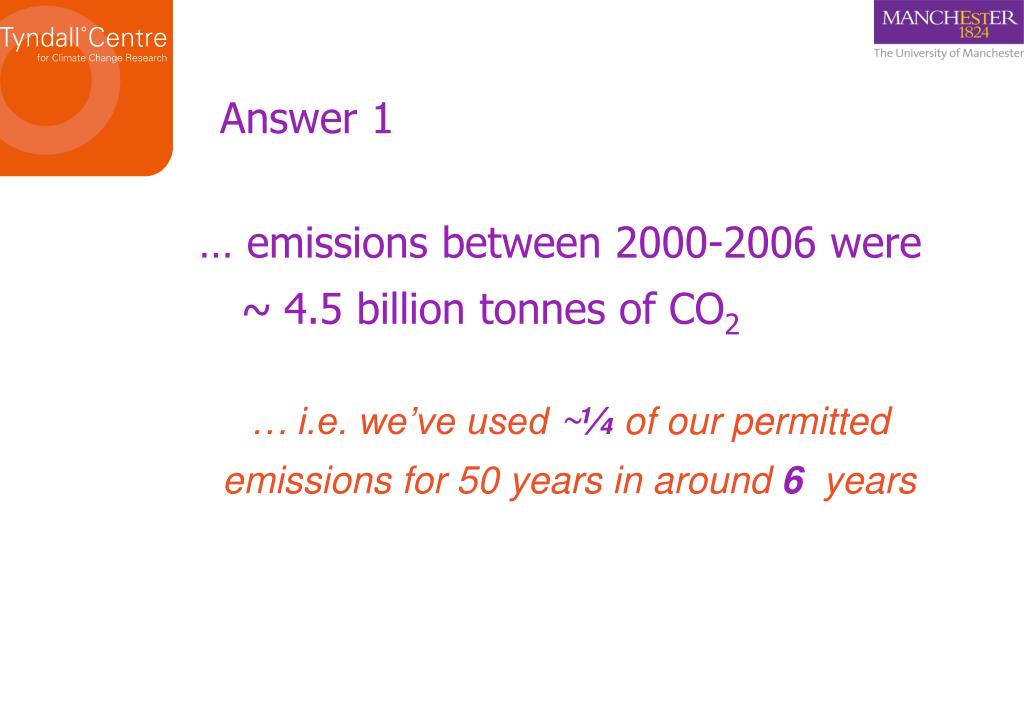 Tyndall°Centre
for Climate Change Research

MANCHESTER
1824
The University of Manchester

Answer 1

… emissions between 2000-2006 were ~ 4.5 billion tonnes of $CO_2$

… i.e. we've used ~¼ of our permitted emissions for 50 years in around 6 years